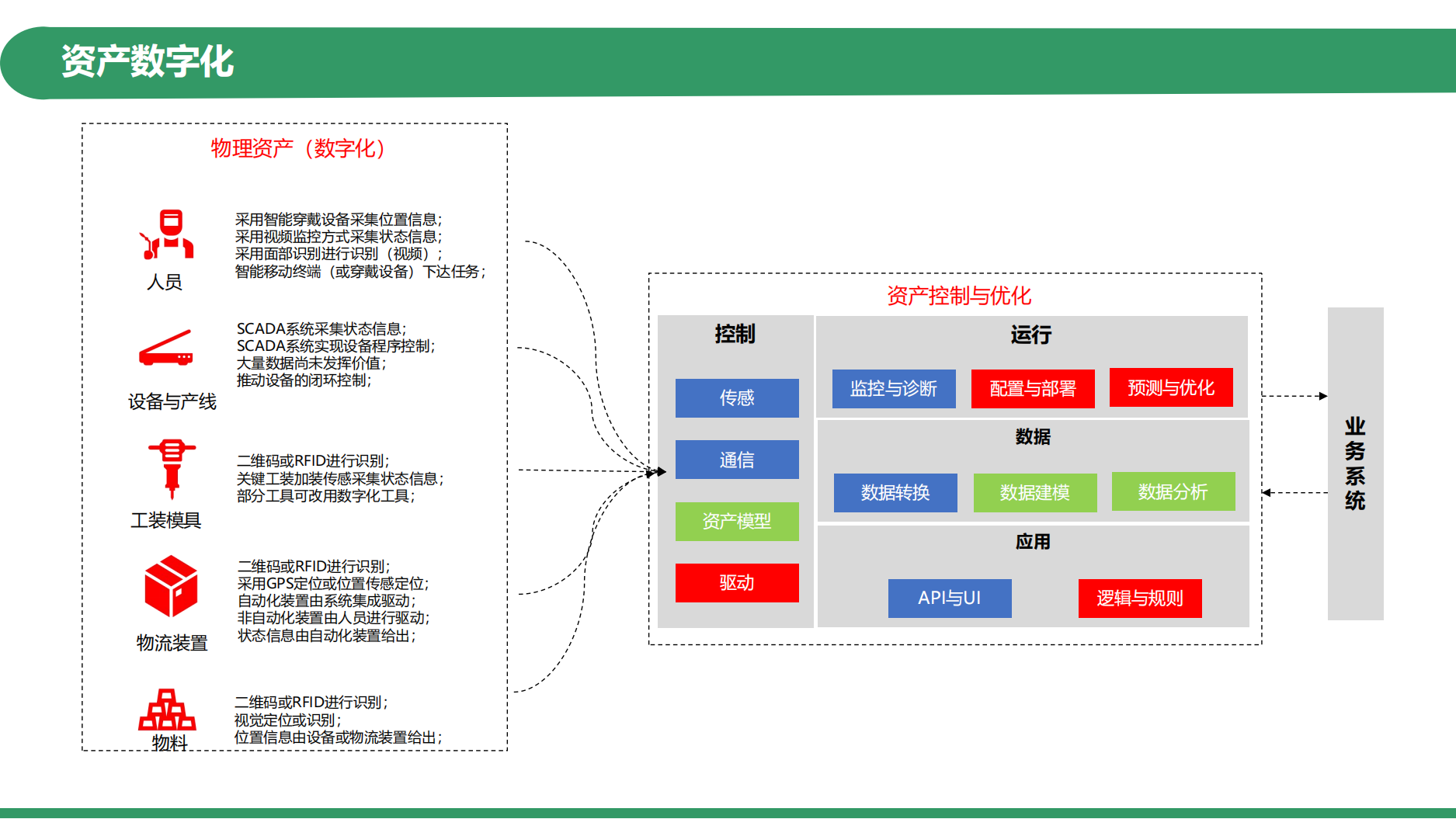 资产数字化

物理资产（数字化）

人员

采用智能穿戴设备采集位置信息；
采用视频监控方式采集状态信息；
采用面部识别进行识别（视频）；
智能移动终端（或穿戴设备）下达任务；

设备与产线

SCADA系统采集状态信息；
SCADA系统实现设备程序控制；
大量数据尚未发挥价值；
推动设备的闭环控制；

工装模具

二维码或RFID进行识别；
关键工装加装传感采集状态信息；
部分工具可改用数字化工具；

物流装置

二维码或RFID进行识别；
采用GPS定位或位置传感定位；
自动化装置由系统集成驱动；
非自动化装置由人员进行驱动；
状态信息由自动化装置给出；

物料

二维码或RFID进行识别；
视觉定位或识别；
位置信息由设备或物流装置给出；

资产控制与优化

控制

传感

通信

资产模型

驱动

运行

监控与诊断

配置与部署

预测与优化

数据

数据转换

数据建模

数据分析

应用

API与UI

逻辑与规则

业务系统